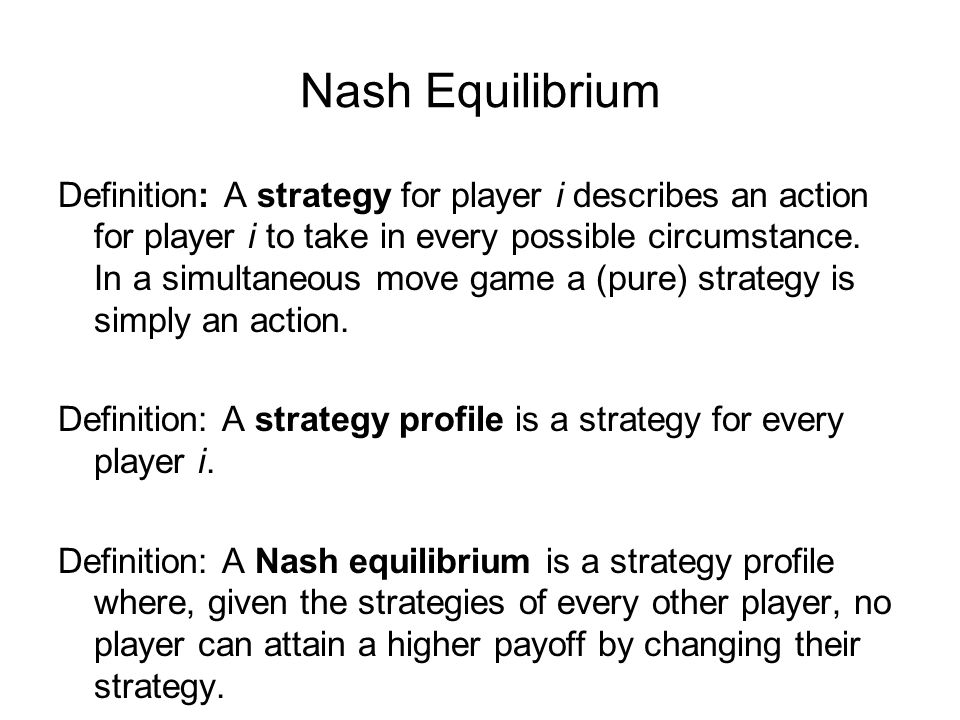 Nash Equilibrium

Definition: A strategy for player i describes an action for player i to take in every possible circumstance. In a simultaneous move game a (pure) strategy is simply an action.

Definition: A strategy profile is a strategy for every player i.

Definition: A Nash equilibrium is a strategy profile where, given the strategies of every other player, no player can attain a higher payoff by changing their strategy.